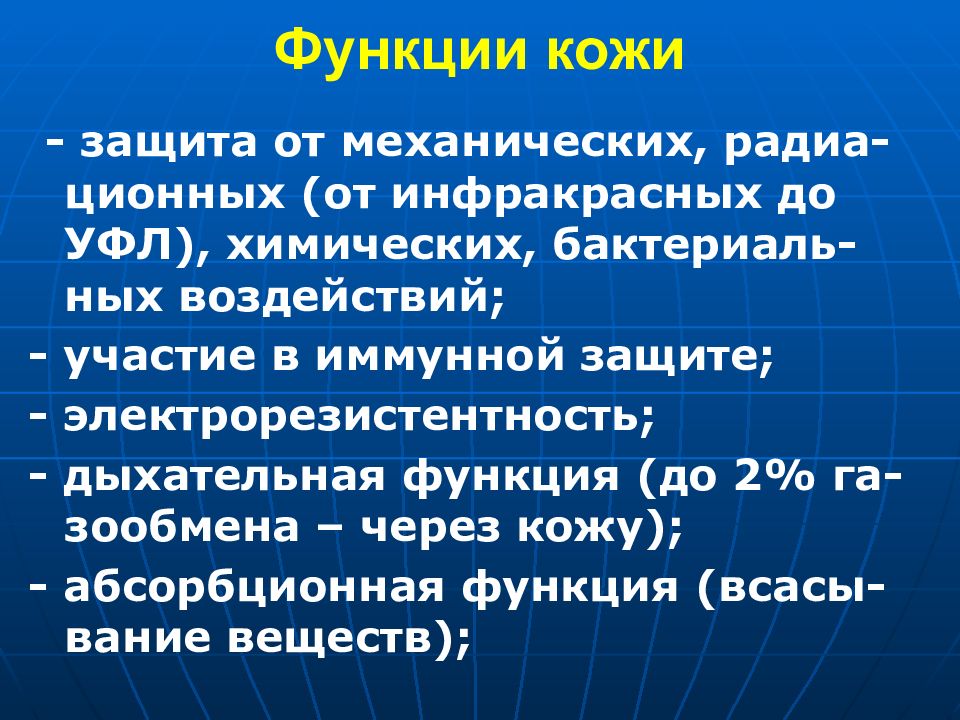 Функции кожи

- защита от механических, радиационных (от инфракрасных до УФЛ), химических, бактериальных воздействий;

- участие в иммунной защите;

- электрорезистентность;

- дыхательная функция (до 2% газообмена – через кожу);

- абсорбционная функция (всасывание веществ);